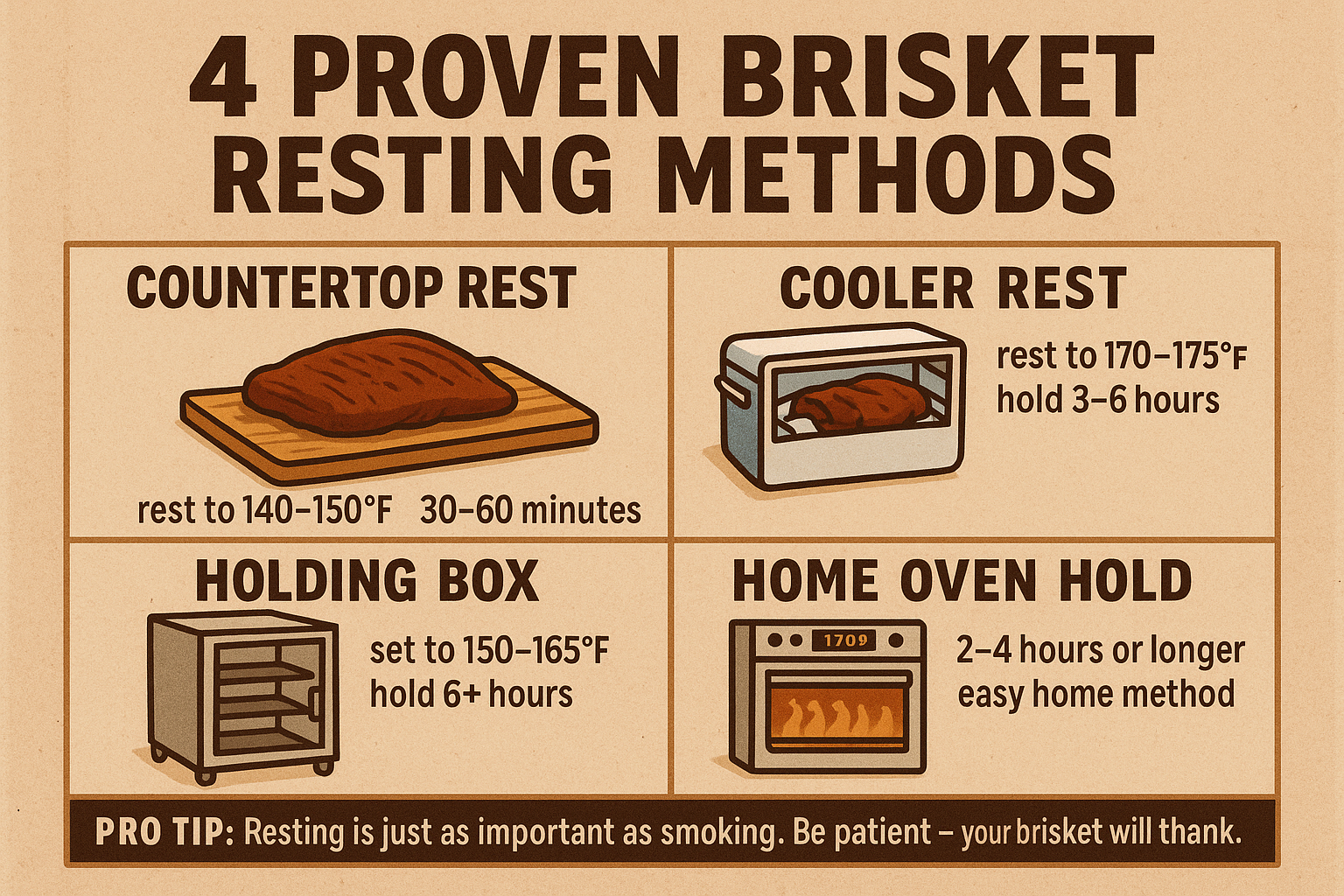 4 PROVEN BRISKET RESTING METHODS

COUNTERTOP REST

rest to 140–150°F 30–60 minutes

COOLER REST

rest to 170–175°F
hold 3–6 hours

HOLDING BOX

set to 150–165°F
hold 6+ hours

HOME OVEN HOLD

1709

2–4 hours or longer
easy home method

PRO TIP: Resting is just as important as smoking. Be patient – your brisket will thank.